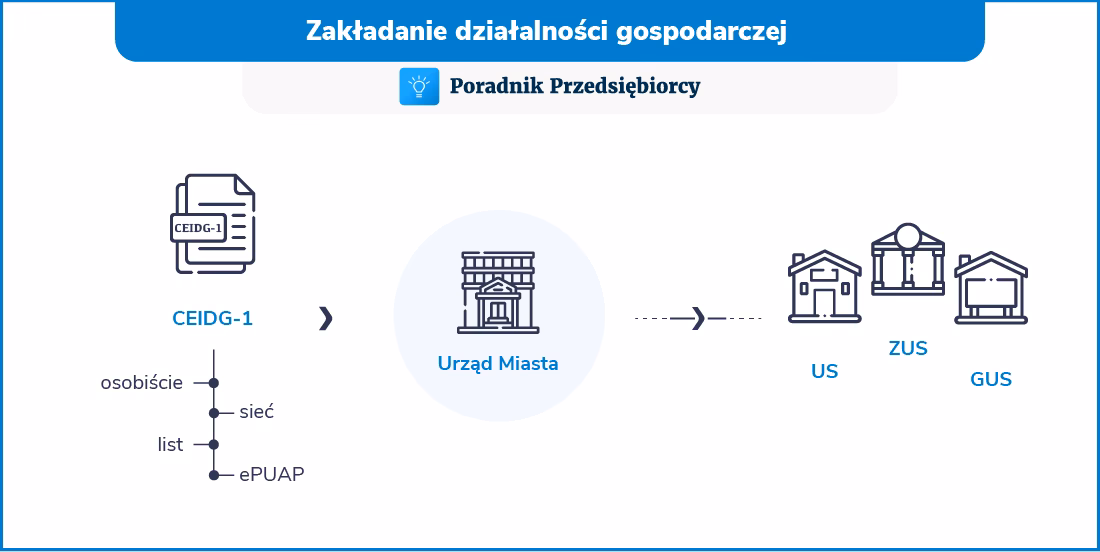 Zakładanie działalności gospodarczej

Poradnik Przedsiębiorcy

CEIDG-1

CEIDG-1

osobiście

sieć

list

ePUAP

Urząd Miasta

US

ZUS

GUS